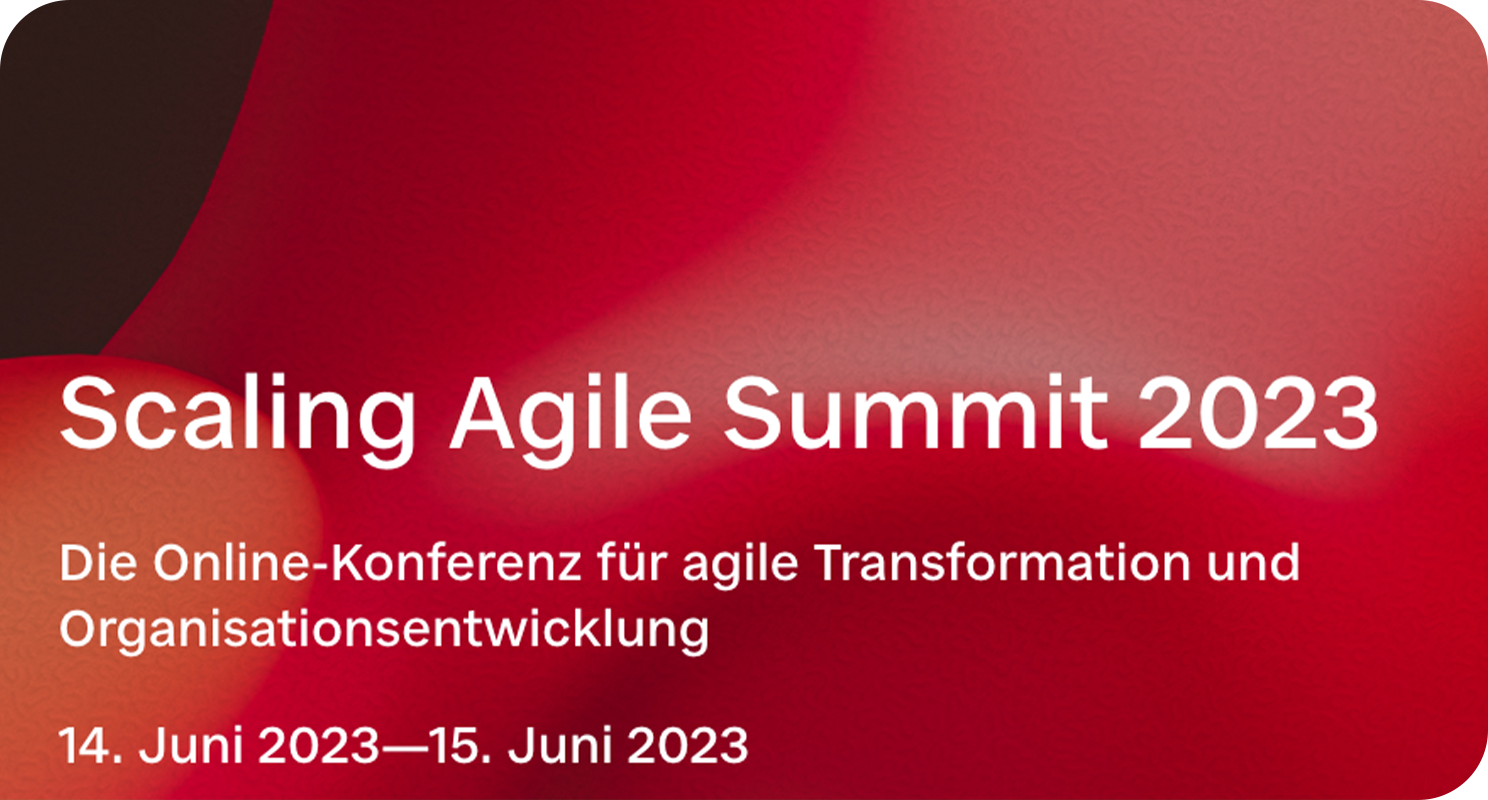 Scaling Agile Summit 2023

Die Online-Konferenz für agile Transformation und Organisationsentwicklung

14. Juni 2023—15. Juni 2023